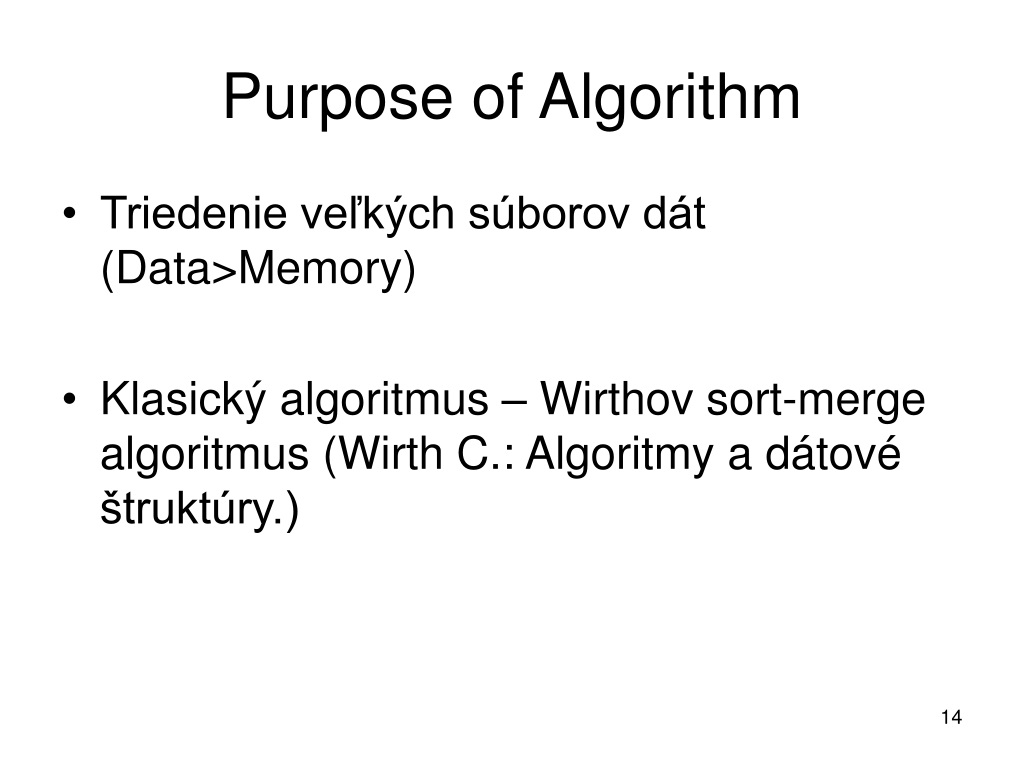 Purpose of Algorithm

• Triedenie veľkých súborov dát (Data>Memory)

• Klasický algoritmus – Wirthov sort-merge algoritmus (Wirth C.: Algoritmy a dátové štruktúry.)

14